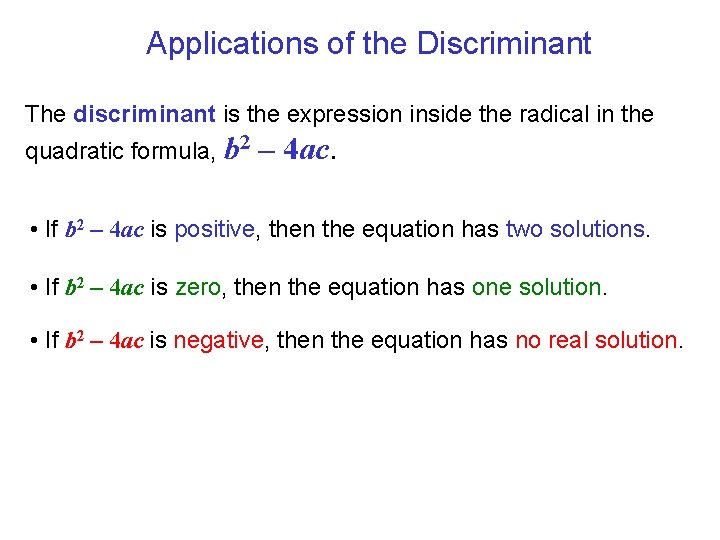 Applications of the Discriminant

The discriminant is the expression inside the radical in the quadratic formula, $b^2 - 4ac$.

• If $b^2 - 4ac$ is positive, then the equation has two solutions.

• If $b^2 - 4ac$ is zero, then the equation has one solution.

• If $b^2 - 4ac$ is negative, then the equation has no real solution.